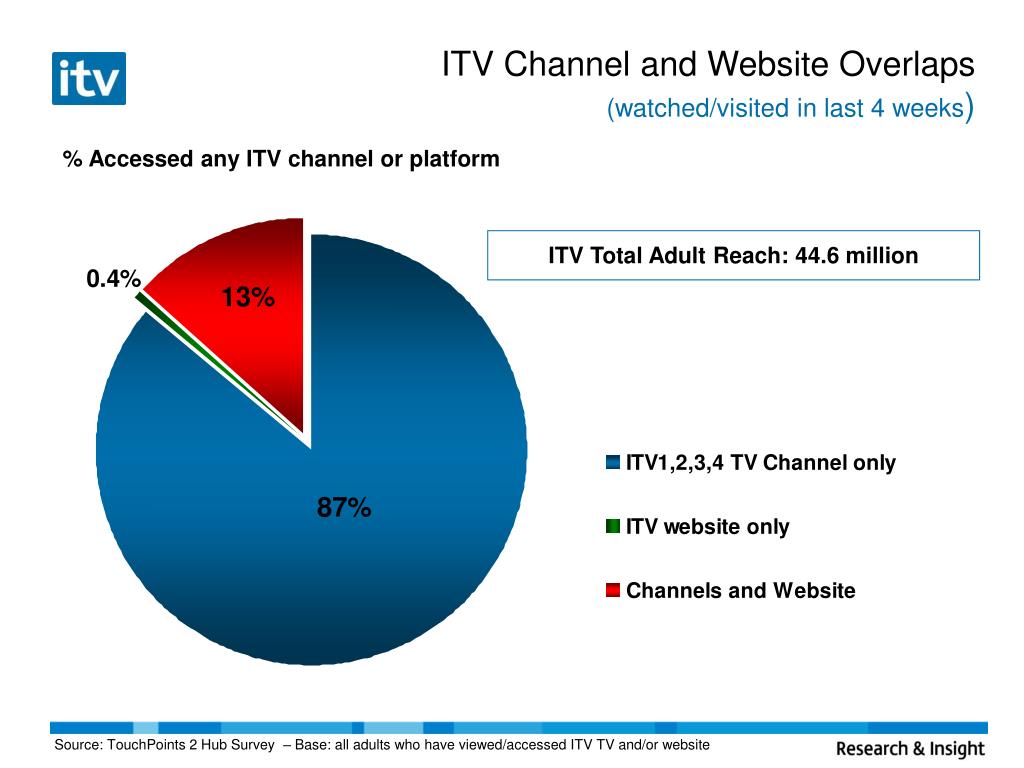 itv

ITV Channel and Website Overlaps
(watched/visited in last 4 weeks)

% Accessed any ITV channel or platform

ITV Total Adult Reach: 44.6 million

0.4%

13%

87%

ITV1,2,3,4 TV Channel only

ITV website only

Channels and Website

Source: TouchPoints 2 Hub Survey – Base: all adults who have viewed/accessed ITV TV and/or website

Research & Insight